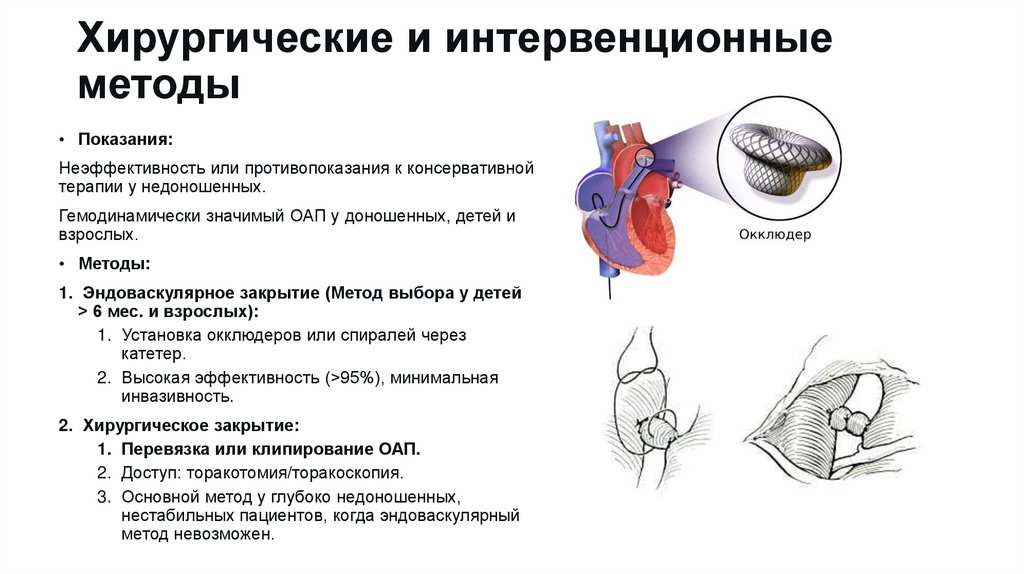 Хирургические и интервенционные методы

• Показания:

Неэффективность или противопоказания к консервативной терапии у недоношенных.

Гемодинамически значимый ОАП у доношенных, детей и взрослых.

• Методы:

1. Эндоваскулярное закрытие (Метод выбора у детей > 6 мес. и взрослых):
   1. Установка окклюдеров или спиралей через катетер.
   2. Высокая эффективность (>95%), минимальная инвазивность.

2. Хирургическое закрытие:
   1. Перевязка или клипирование ОАП.
   2. Доступ: торакотомия/торакоскопия.
   3. Основной метод у глубоко недоношенных, нестабильных пациентов, когда эндоваскулярный метод невозможен.

Окклюдер